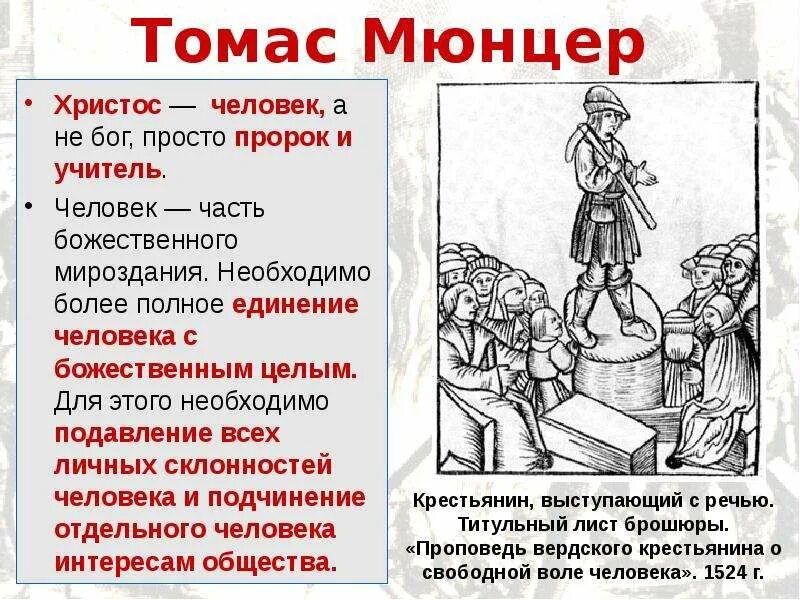 Томас Мюнцер

• Христос — человек, а не бог, просто пророк и учитель.

• Человек — часть божественного мироздания. Необходимо более полное единение человека с божественным целым. Для этого необходимо подавление всех личных склонностей человека и подчинение отдельного человека интересам общества.

Крестьянин, выступающий с речью. Титульный лист брошюры. «Проповедь вердского крестьянина о свободной воле человека». 1524 г.